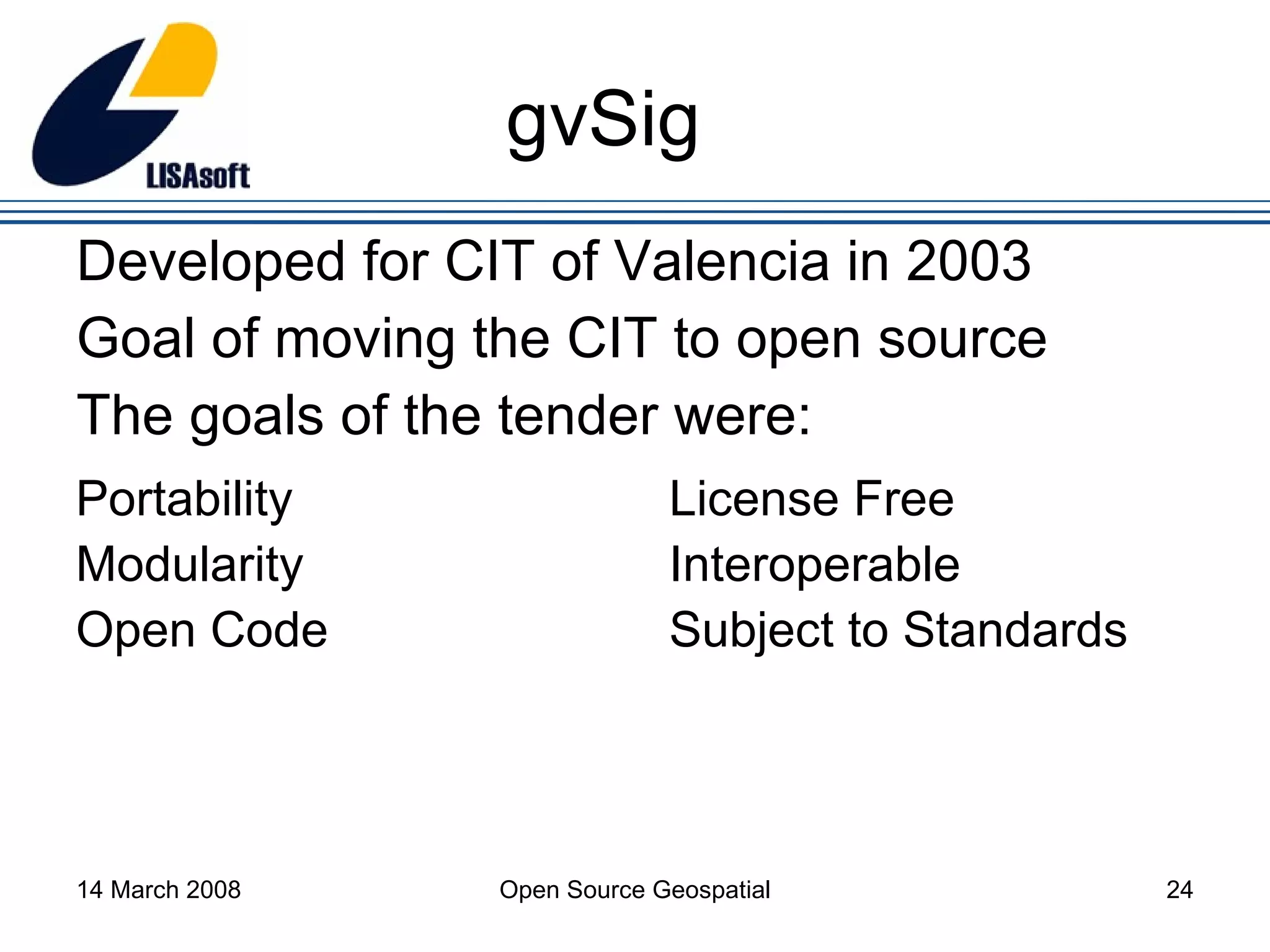 LISAsoft

gvSig

Developed for CIT of Valencia in 2003

Goal of moving the CIT to open source

The goals of the tender were:

Portability

Modularity

Open Code

License Free

Interoperable

Subject to Standards

14 March 2008

Open Source Geospatial

24